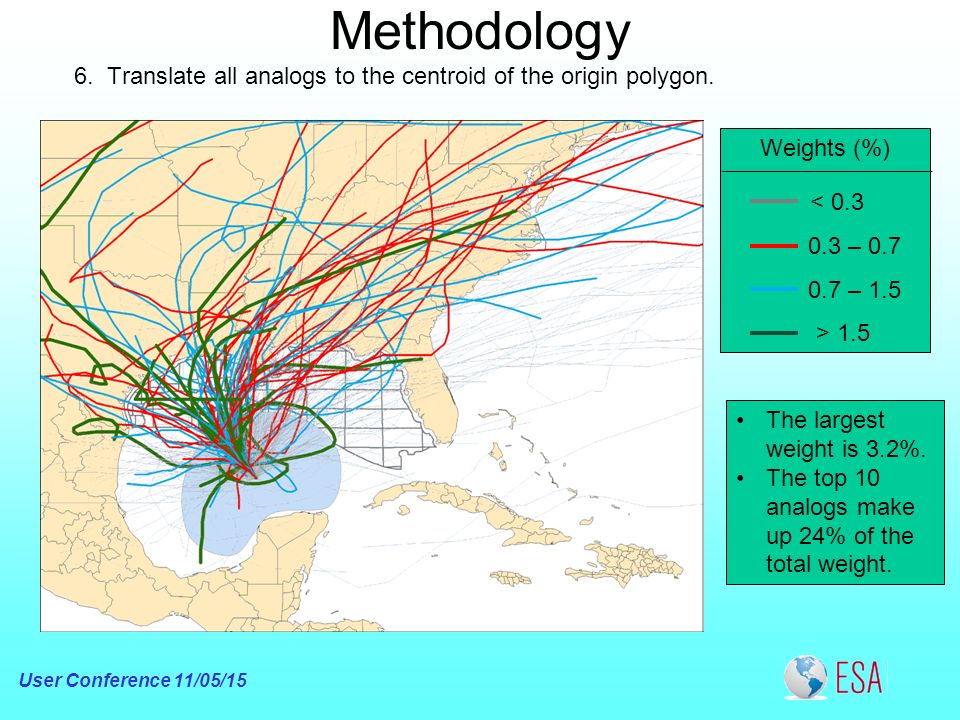 Methodology

6. Translate all analogs to the centroid of the origin polygon.

Weights (%)

< 0.3

0.3 – 0.7

0.7 – 1.5

> 1.5

• The largest weight is 3.2%.
• The top 10 analogs make up 24% of the total weight.

User Conference 11/05/15

ESA